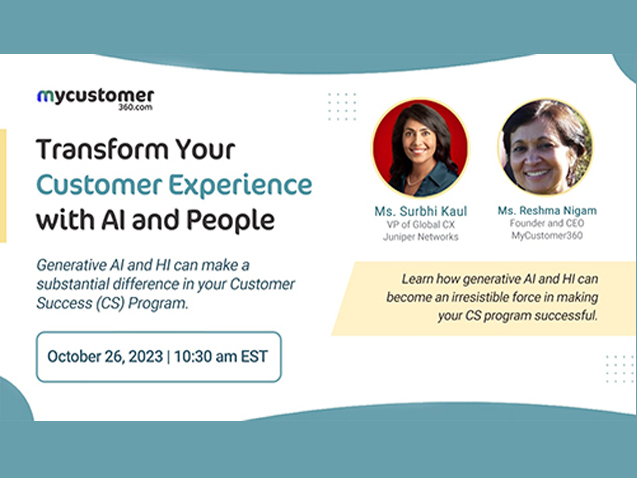 mycustomer
360.com

Transform Your
Customer Experience
with AI and People

Generative AI and HI can make a substantial difference in your Customer Success (CS) Program.

October 26, 2023 | 10:30 am EST

Ms. Surbhi Kaul
VP of Global CX
Juniper Networks

Ms. Reshma Nigam
Founder and CEO
MyCustomer360

Learn how generative AI and HI can become an irresistible force in making your CS program successful.